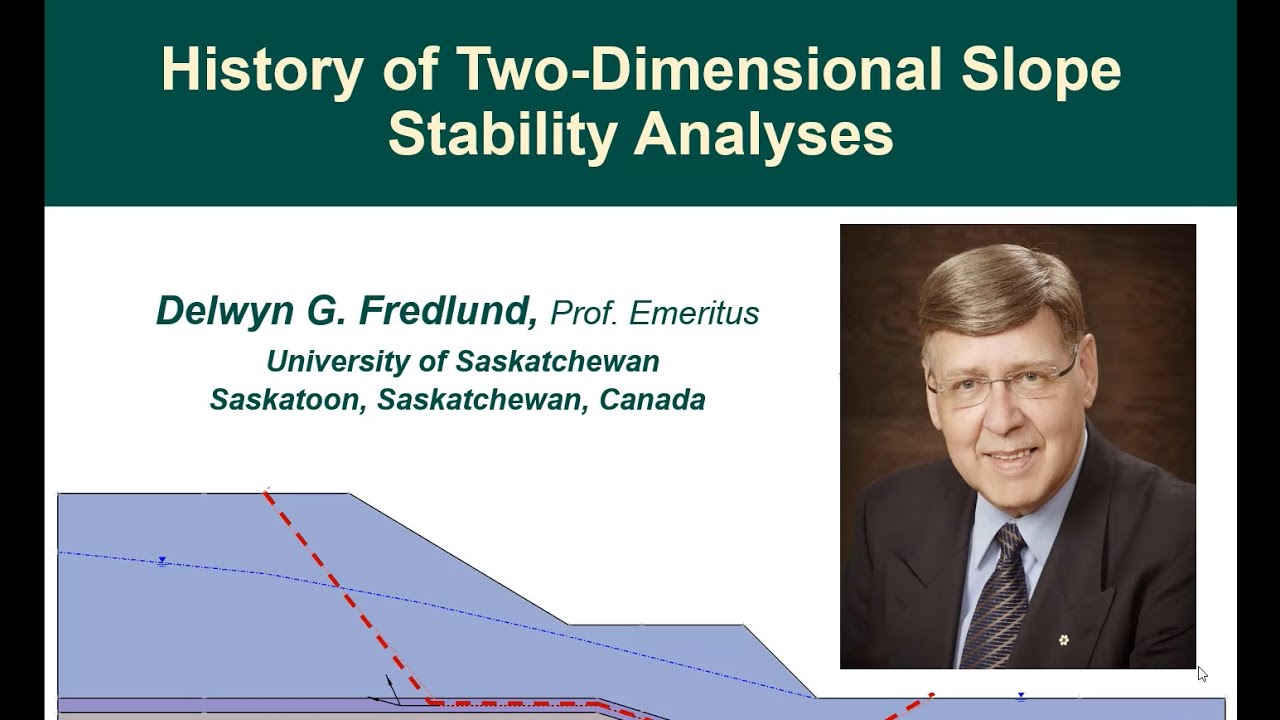 History of Two-Dimensional Slope Stability Analyses

Delwyn G. Fredlund, Prof. Emeritus
University of Saskatchewan
Saskatoon, Saskatchewan, Canada